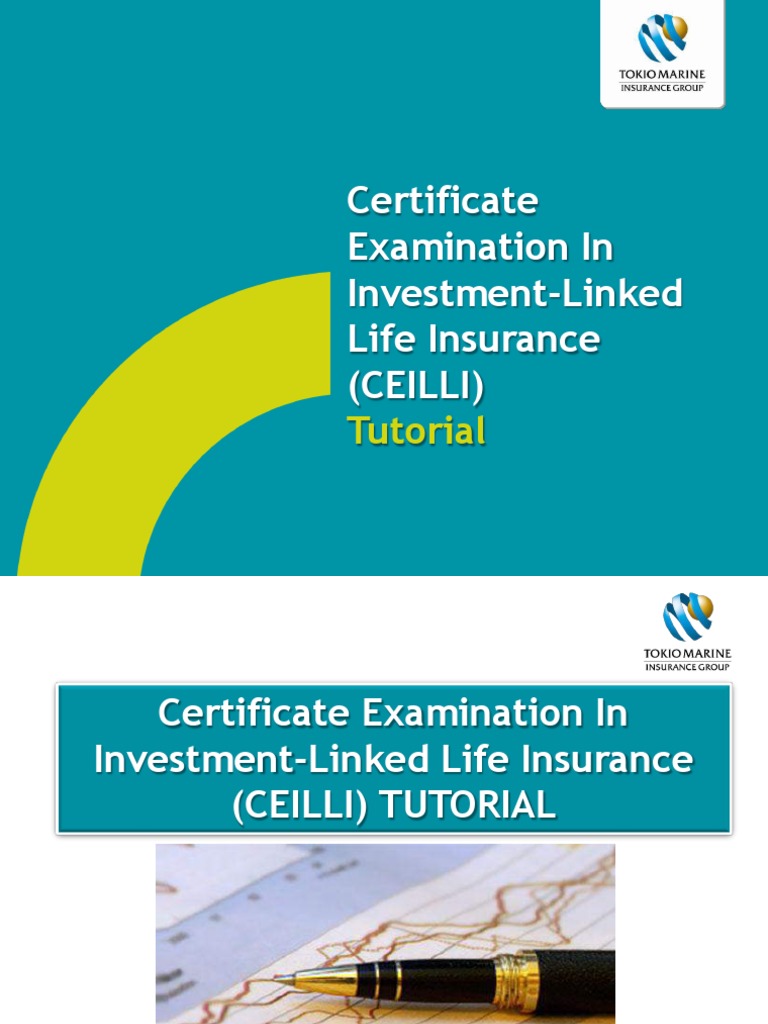 TOKIO MARINE
INSURANCE GROUP

Certificate Examination In Investment-Linked Life Insurance (CEILLI)
Tutorial

TOKIO MARINE
INSURANCE GROUP

Certificate Examination In Investment-Linked Life Insurance (CEILLI) TUTORIAL